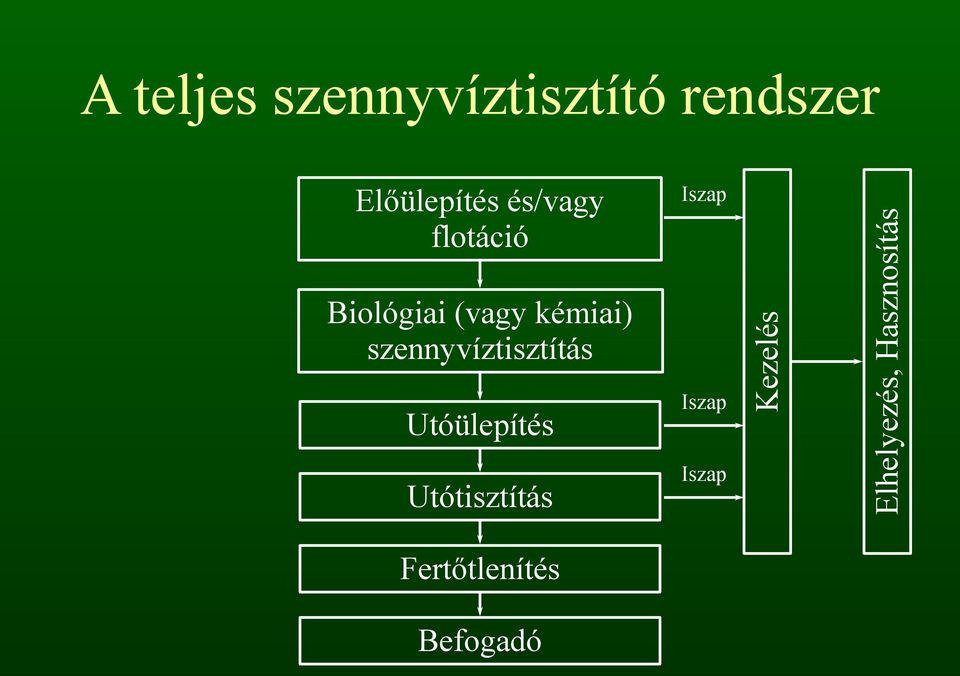 A teljes szennyvíztisztító rendszer

Előülepítés és/vagy flotáció

Iszap

Biológiai (vagy kémiai) szennyvíztisztítás

Utóülepítés

Iszap

Utótisztítás

Iszap

Fertőtlenítés

Befogadó

Kezelés

Elhelyezés, Hasznosítás